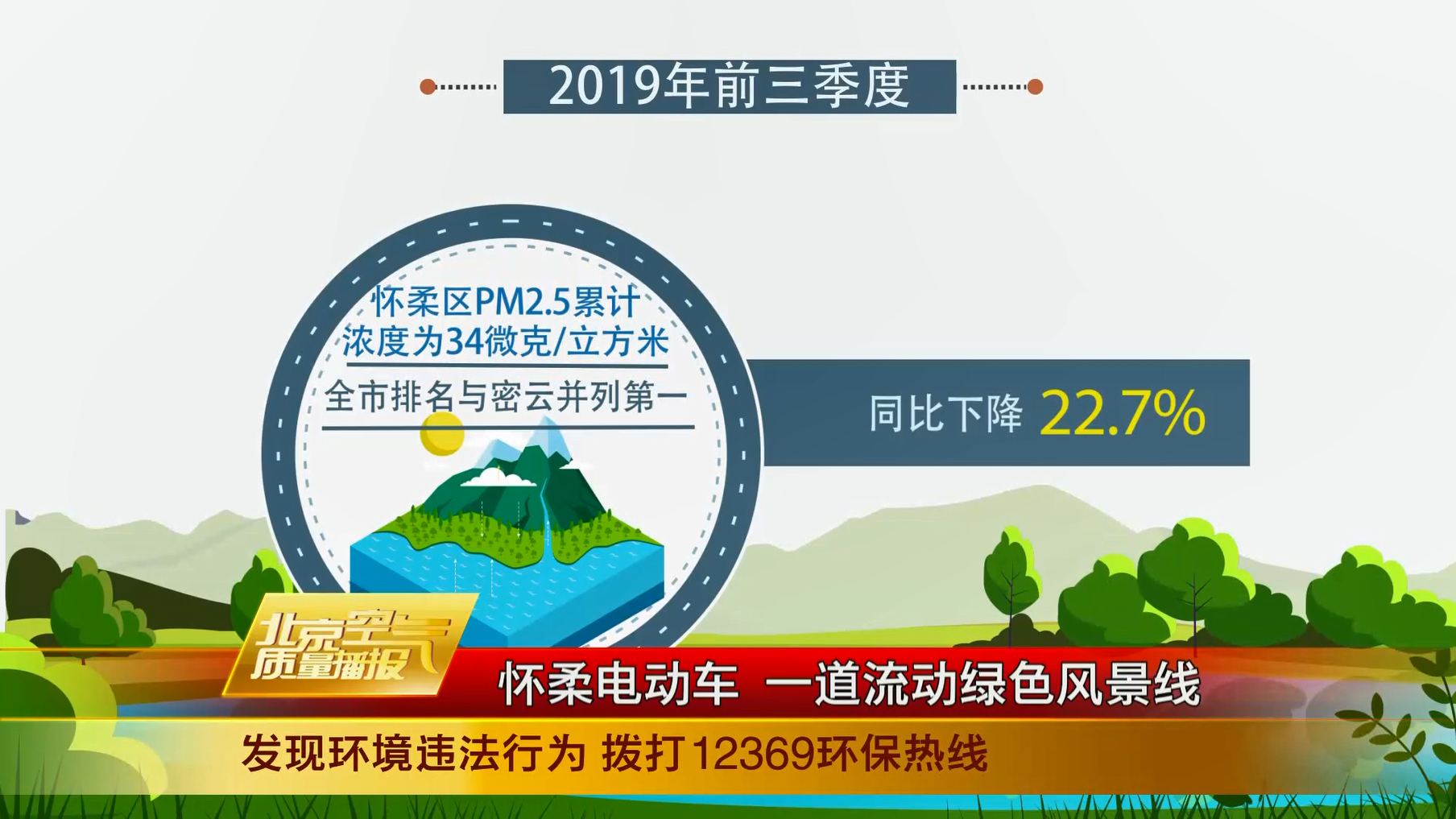 2019年前三季度

怀柔区PM2.5累计
浓度为34微克/立方米

全市排名与密云并列第一

同比下降 22.7%

北京空气
质量播报

怀柔电动车 一道流动绿色风景线

发现环境违法行为 拨打12369环保热线